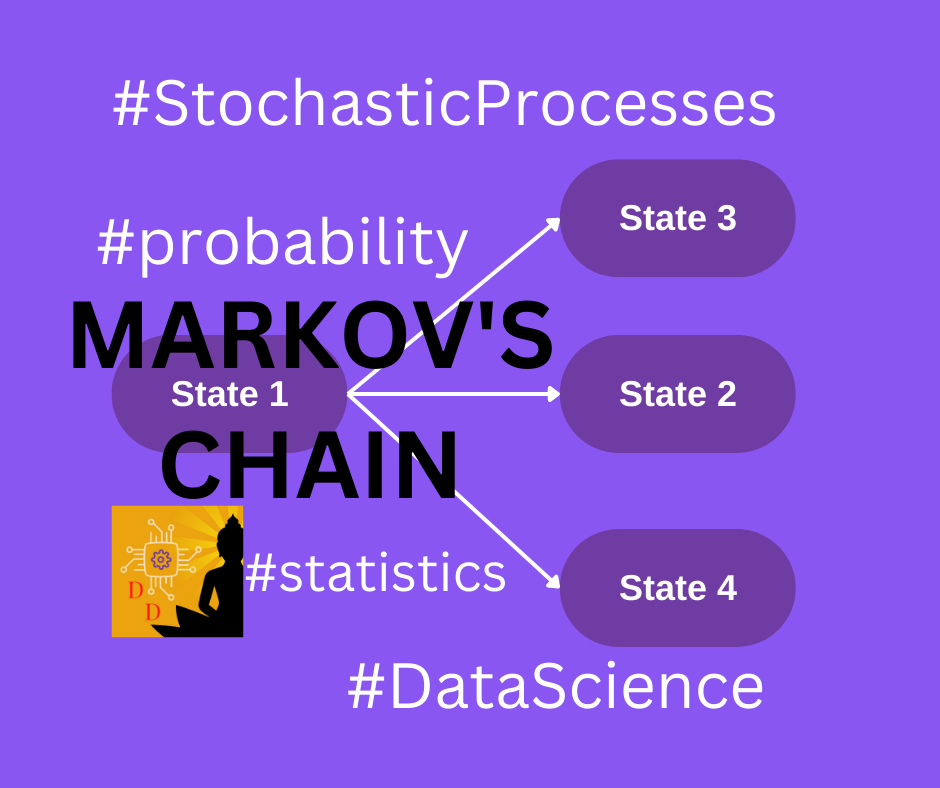 #StochasticProcesses

#probability

MARKOV'S CHAIN

State 1

State 3

State 2

State 4

D
D

#statistics

#DataScience